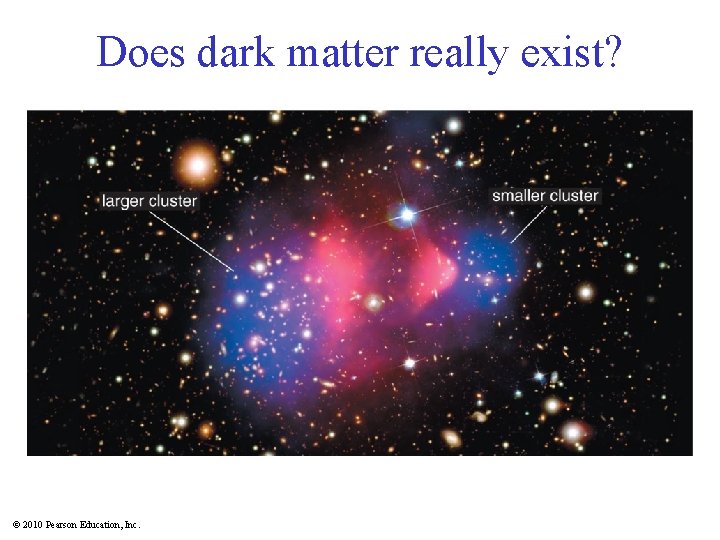 Does dark matter really exist?

larger cluster

smaller cluster

© 2010 Pearson Education, Inc.